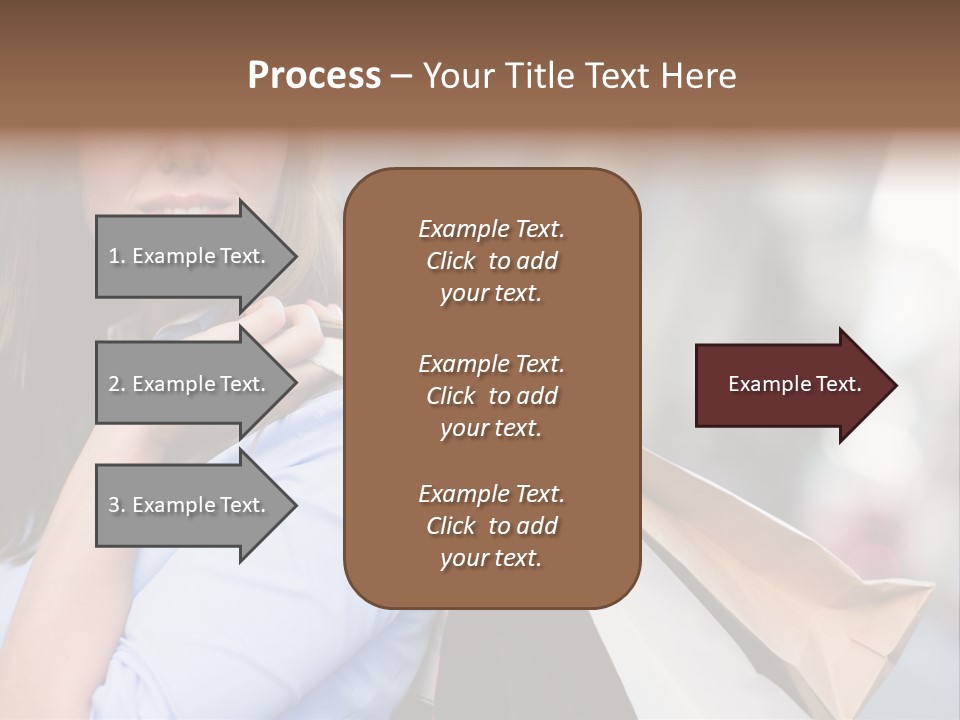 Process – Your Title Text Here

1. Example Text.

2. Example Text.

3. Example Text.

Example Text. Click to add your text.

Example Text. Click to add your text.

Example Text. Click to add your text.

Example Text.